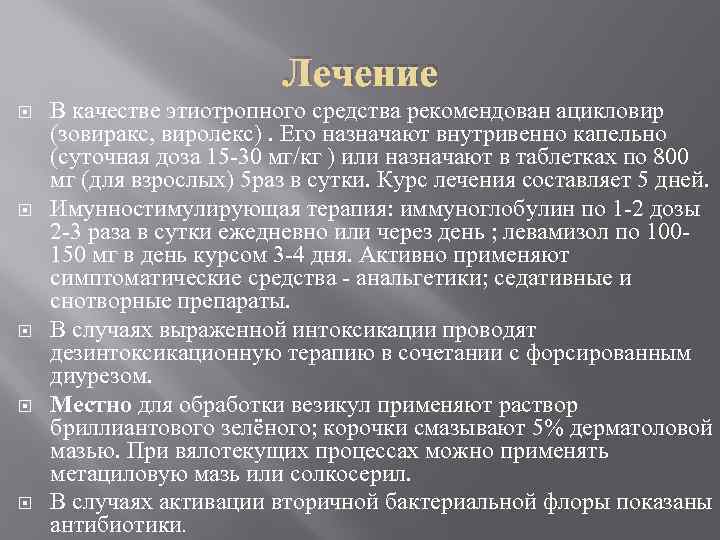 Лечение

В качестве этиотропного средства рекомендован ацикловир (зовиракс, виролекс) . Его назначают внутривенно капельно (суточная доза 15-30 мг/кг ) или назначают в таблетках по 800 мг (для взрослых) 5раз в сутки. Курс лечения составляет 5 дней.

Имунностимулирующая терапия: иммуноглобулин по 1-2 дозы 2-3 раза в сутки ежедневно или через день ; левамизол по 100-150 мг в день курсом 3-4 дня. Активно применяют симптоматические средства - анальгетики; седативные и снотворные препараты.

В случаях выраженной интоксикации проводят дезинтоксикационную терапию в сочетании с форсированным диурезом.

Местно для обработки везикул применяют раствор бриллиантового зелёного; корочки смазывают 5% дерматоловой мазью. При вялотекущих процессах можно применять метациловую мазь или солкосерил.

В случаях активации вторичной бактериальной флоры показаны антибиотики.